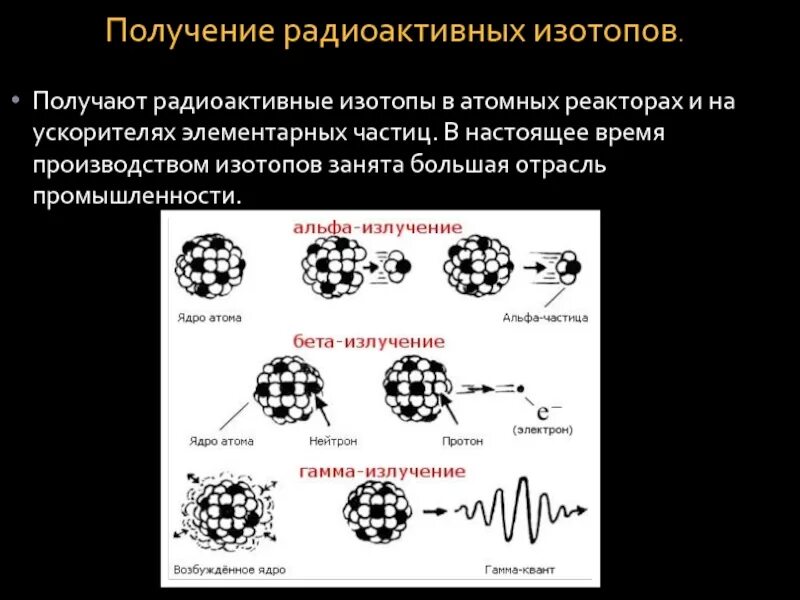 Получение радиоактивных изотопов.

• Получают радиоактивные изотопы в атомных реакторах и на ускорителях элементарных частиц. В настоящее время производством изотопов занята большая отрасль промышленности.

альфа-излучение

Ядро атома

Альфа-частица

бета-излучение

Ядро атома

Нейтрон

Протон

$e^-$

(электрон)

гамма-излучение

Возбуждённое ядро

Гамма-квант